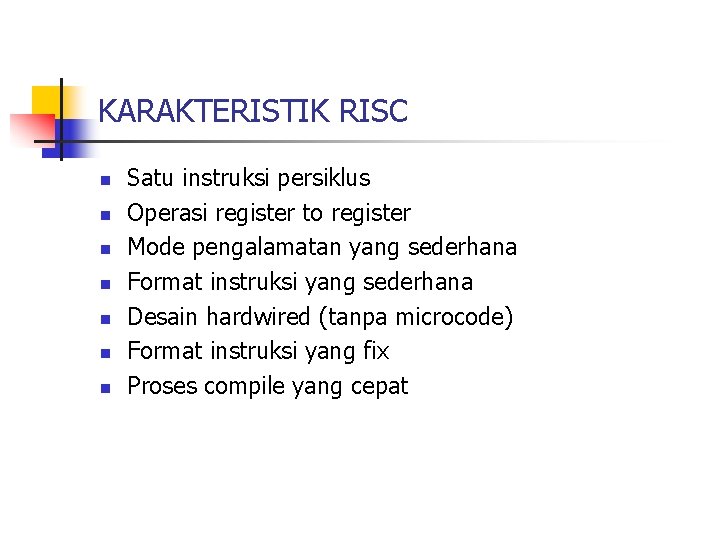 KARAKTERISTIK RISC

- Satu instruksi persiklus
- Operasi register to register
- Mode pengalamatan yang sederhana
- Format instruksi yang sederhana
- Desain hardwired (tanpa microcode)
- Format instruksi yang fix
- Proses compile yang cepat